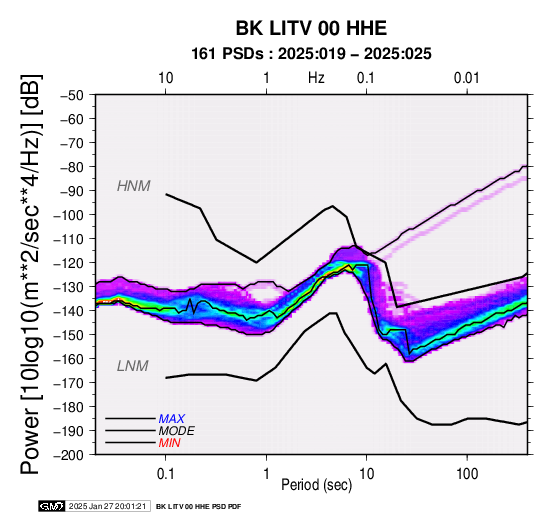 BK LITV 00 HHE
161 PSDs : 2025:019 – 2025:025

10 1 Hz 0.1 0.01

Power [10log10(m**2/sec**4/Hz)] [dB]

−50
−60
−70
−80
−90
−100
−110
−120
−130
−140
−150
−160
−170
−180
−190
−200

HNM
LNM

MAX
MODE
MIN

0.1 1 10 100
Period (sec)

GMT 2025 Jan 27 20:01:21 BK LITV 00 HHE PSD PDF